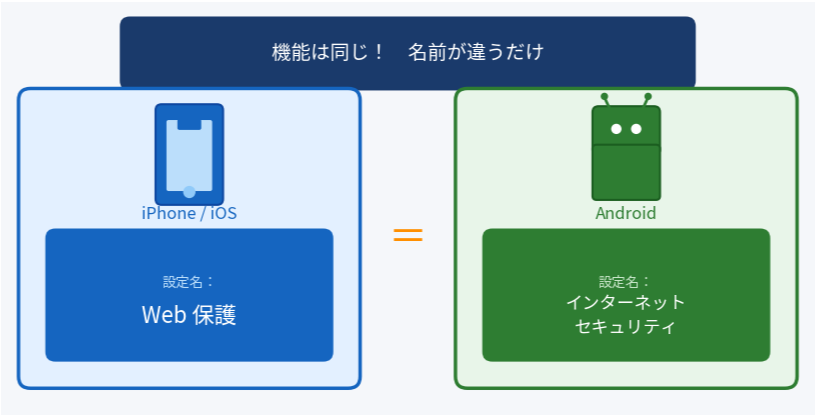 機能は同じ！　名前が違うだけ

iPhone / iOS

設定名：

Web 保護

=

Android

設定名：

インターネット
セキュリティ